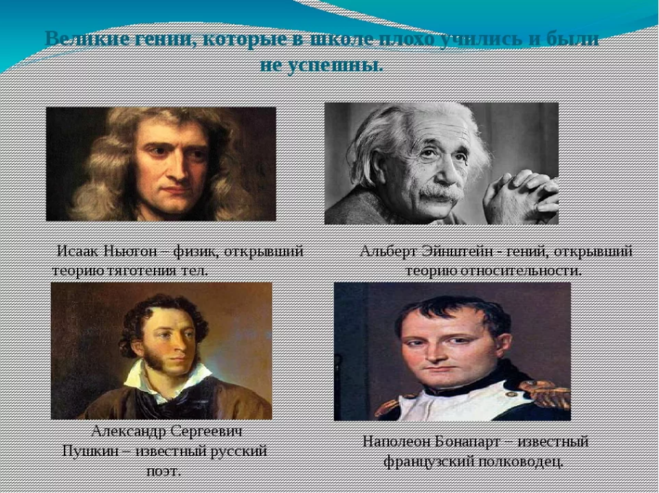 Великие гении, которые в школе плохо учились и были не успешны.

Исаак Ньютон – физик, открывший теорию тяготения тел.

Альберт Эйнштейн - гений, открывший теорию относительности.

Александр Сергеевич Пушкин – известный русский поэт.

Наполеон Бонапарт – известный французский полководец.